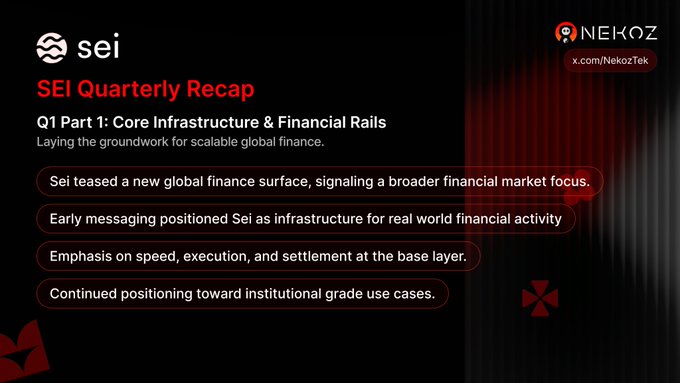 sei

NEKOZ

x.com/NekozTek

SEI Quarterly Recap

Q1 Part 1: Core Infrastructure & Financial Rails

Laying the groundwork for scalable global finance.

Sei teased a new global finance surface, signaling a broader financial market focus.

Early messaging positioned Sei as infrastructure for real world financial activity

Emphasis on speed, execution, and settlement at the base layer.

Continued positioning toward institutional grade use cases.